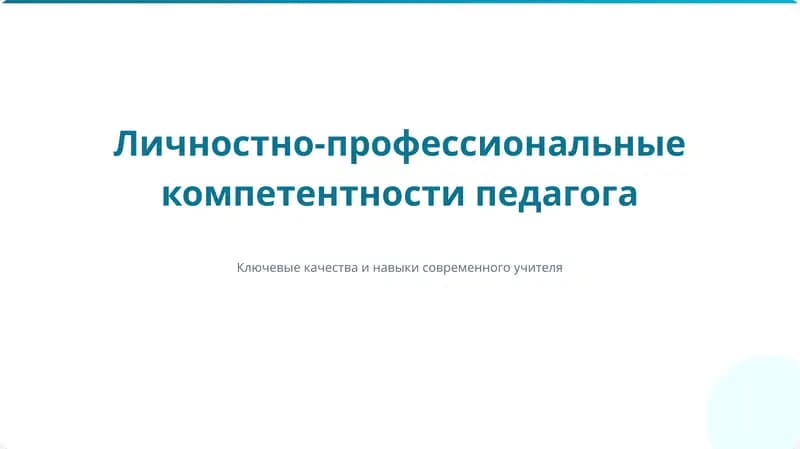 Личностно-профессиональные компетентности педагога

Ключевые качества и навыки современного учителя